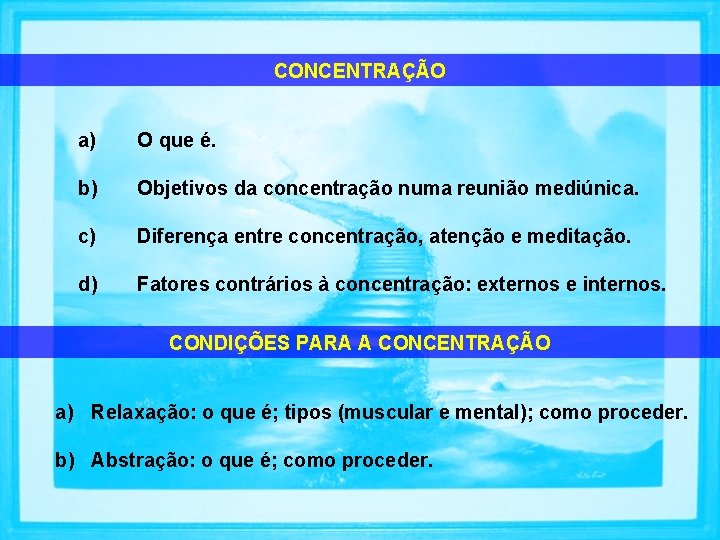 CONCENTRAÇÃO

a) O que é.

b) Objetivos da concentração numa reunião mediúnica.

c) Diferença entre concentração, atenção e meditação.

d) Fatores contrários à concentração: externos e internos.

CONDIÇÕES PARA A CONCENTRAÇÃO

a) Relaxação: o que é; tipos (muscular e mental); como proceder.

b) Abstração: o que é; como proceder.